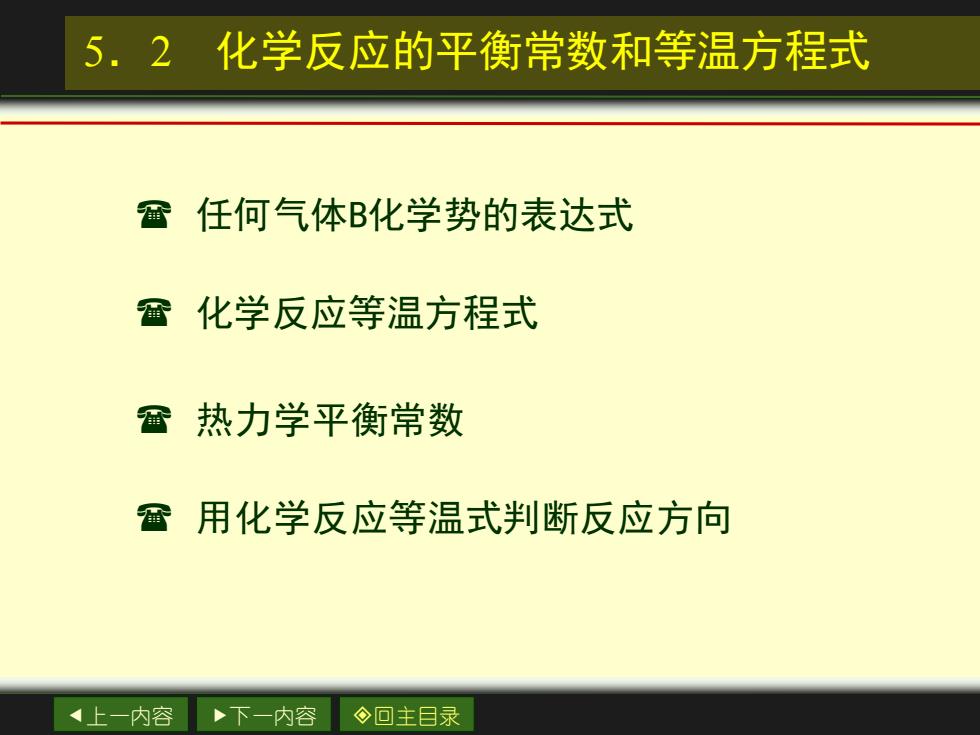 5．2　化学反应的平衡常数和等温方程式

☎ 任何气体B化学势的表达式

☎ 化学反应等温方程式

☎ 热力学平衡常数

☎ 用化学反应等温式判断反应方向

◀上一内容　▶下一内容　◈回主目录